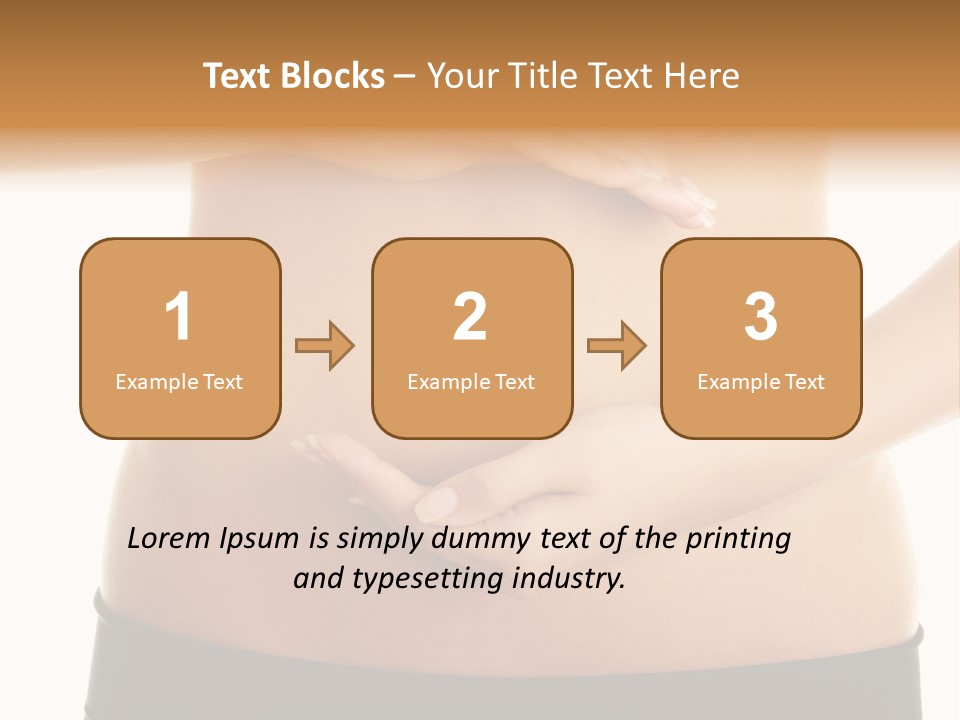 Text Blocks – Your Title Text Here

1
Example Text

2
Example Text

3
Example Text

Lorem Ipsum is simply dummy text of the printing and typesetting industry.